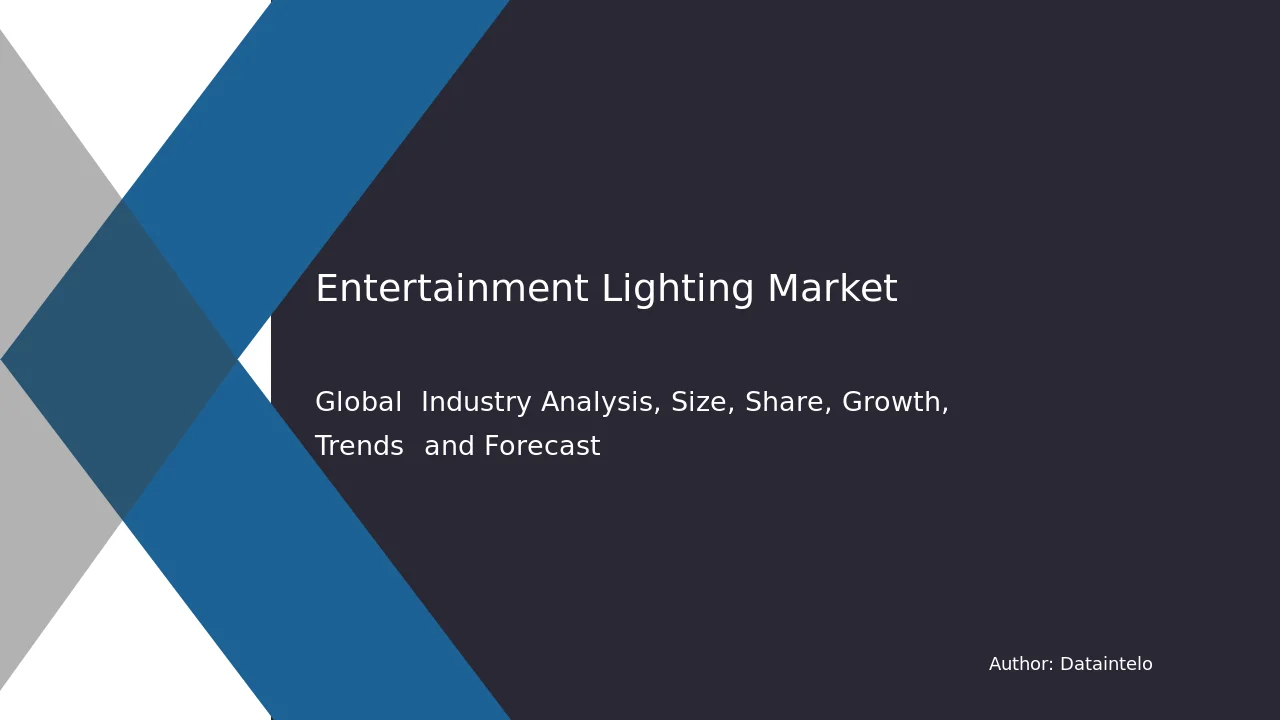 Entertainment Lighting Market

Global Industry Analysis, Size, Share, Growth, Trends and Forecast

Author: Dataintelo